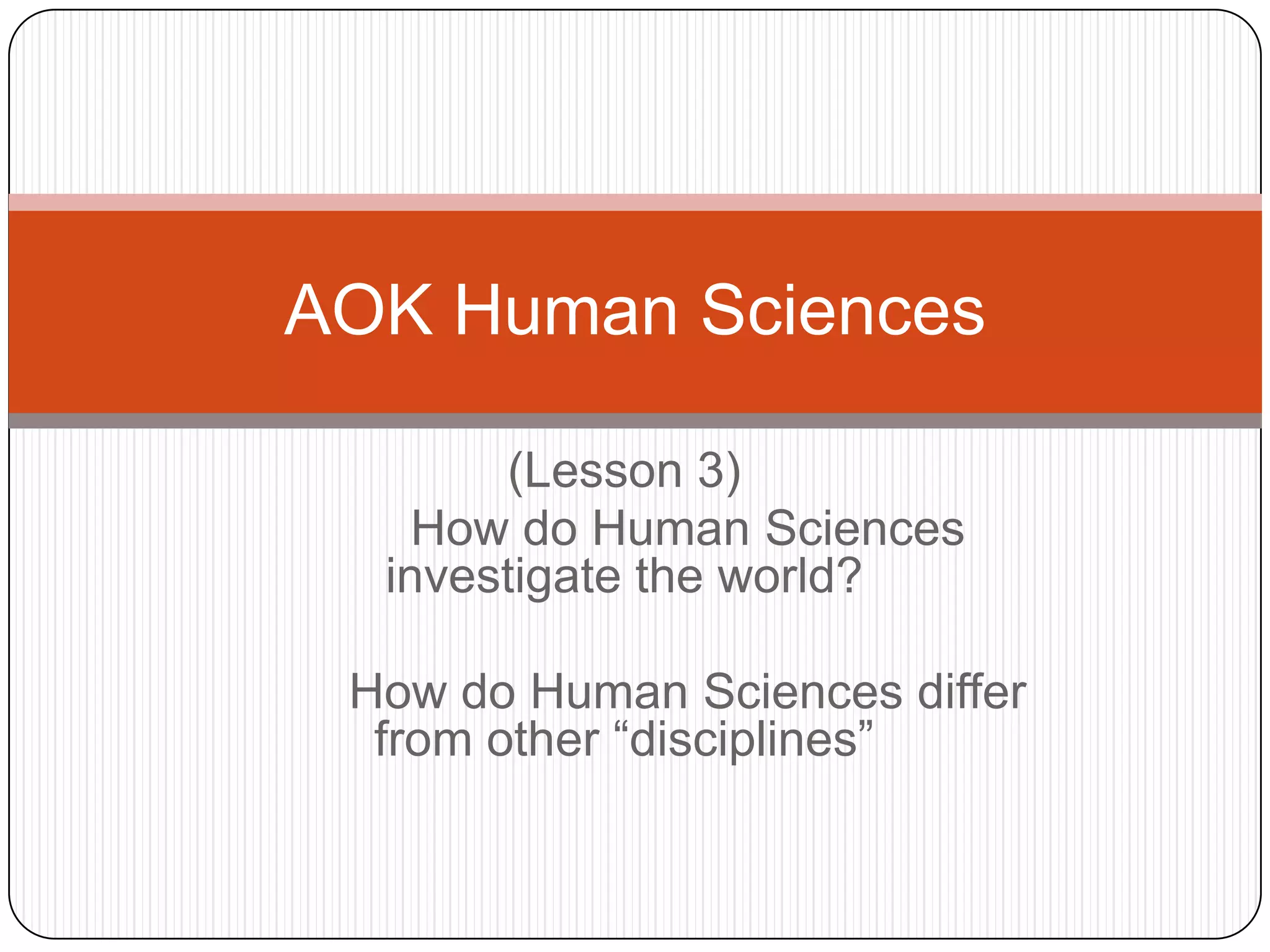 AOK Human Sciences

(Lesson 3)
How do Human Sciences investigate the world?

How do Human Sciences differ from other “disciplines”